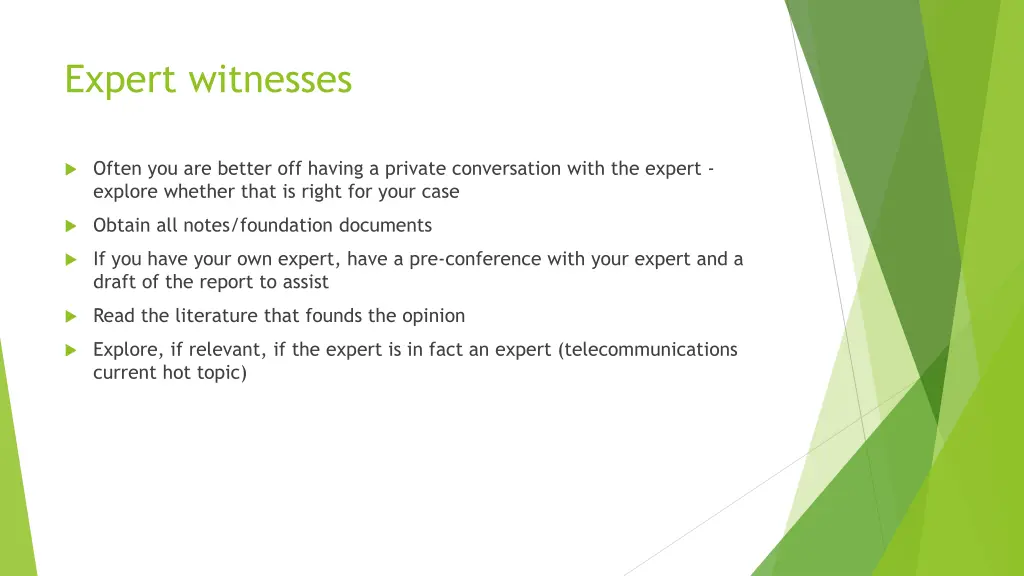 Expert witnesses

Often you are better off having a private conversation with the expert - explore whether that is right for your case

Obtain all notes/foundation documents

If you have your own expert, have a pre-conference with your expert and a draft of the report to assist

Read the literature that founds the opinion

Explore, if relevant, if the expert is in fact an expert (telecommunications current hot topic)